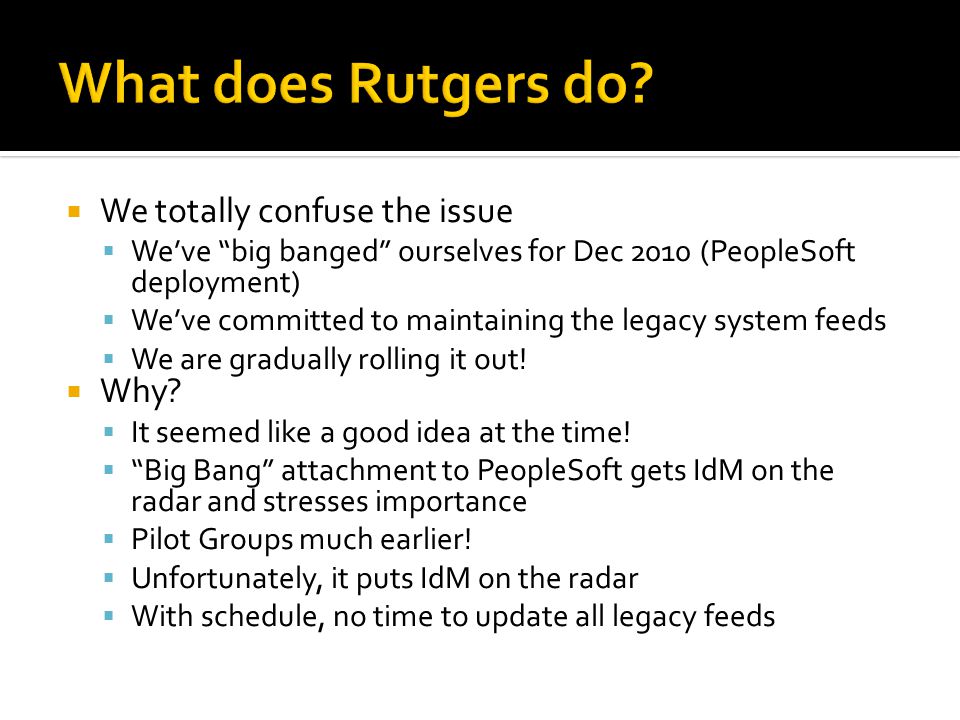 What does Rutgers do?

- We totally confuse the issue
  - We've "big banged" ourselves for Dec 2010 (PeopleSoft deployment)
  - We've committed to maintaining the legacy system feeds
  - We are gradually rolling it out!
- Why?
  - It seemed like a good idea at the time!
  - "Big Bang" attachment to PeopleSoft gets IdM on the radar and stresses importance
  - Pilot Groups much earlier!
  - Unfortunately, it puts IdM on the radar
  - With schedule, no time to update all legacy feeds